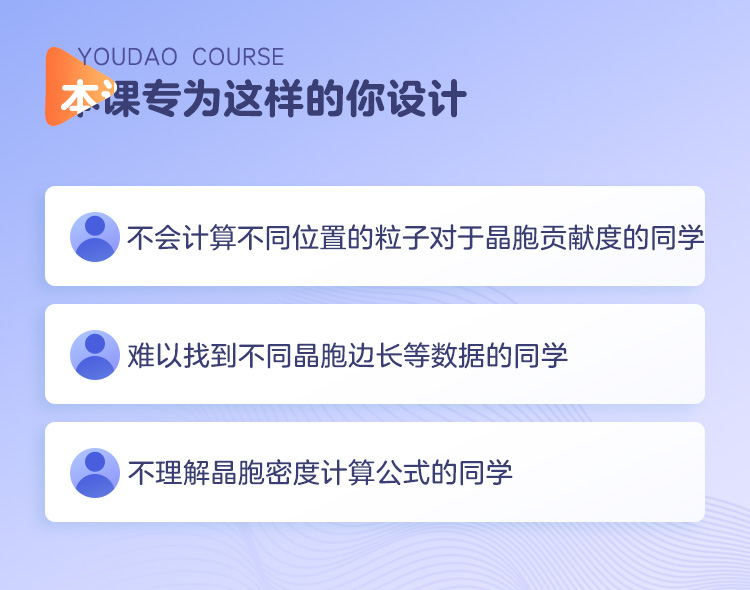 YOUDAO COURSE
本课专为这样的你设计

不会计算不同位置的粒子对于晶胞贡献度的同学

难以找到不同晶胞边长等数据的同学

不理解晶胞密度计算公式的同学